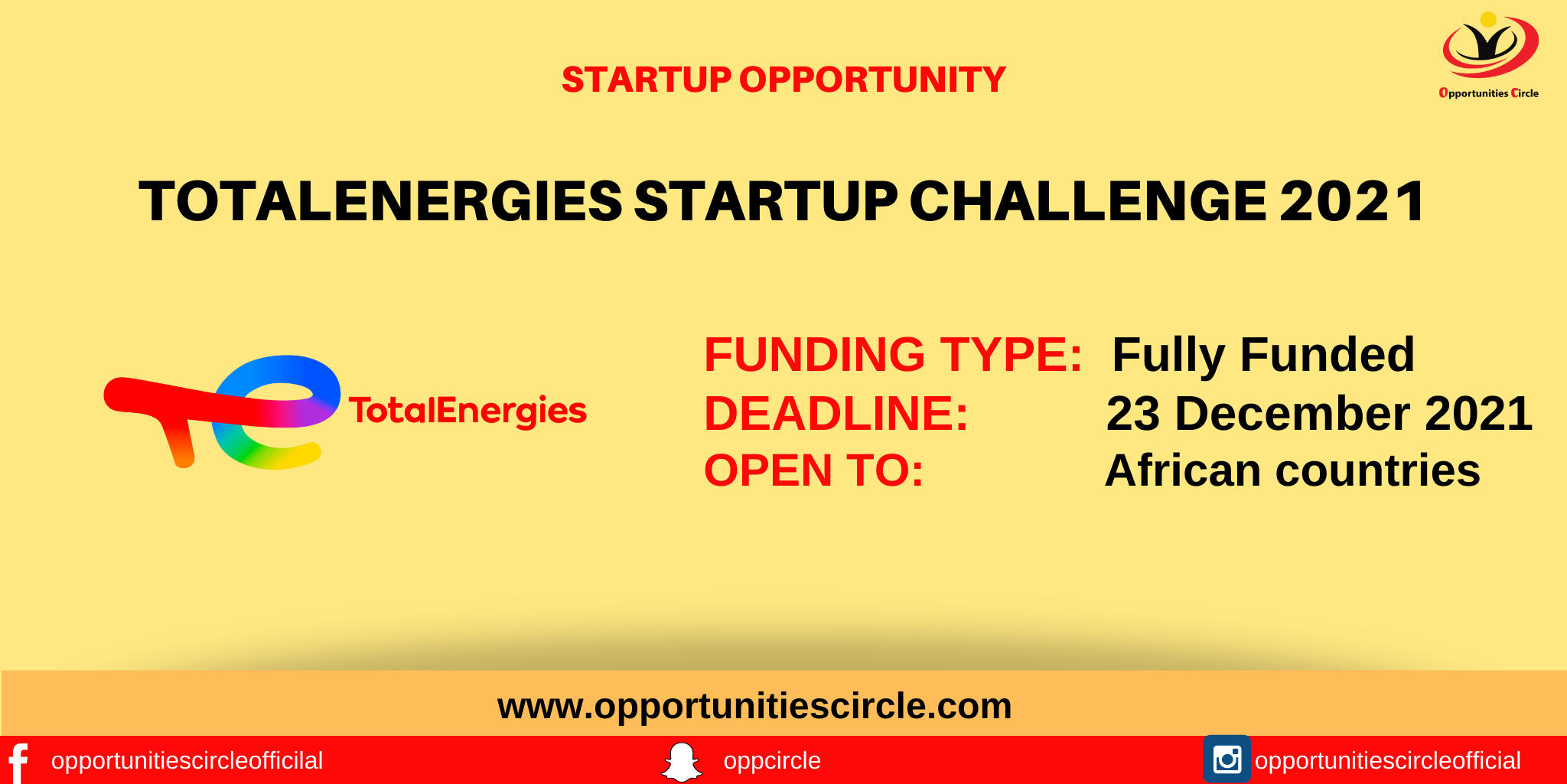 STARTUP OPPORTUNITY

Opportunities Circle

TOTALENERGIES STARTUP CHALLENGE 2021

TotalEnergies

FUNDING TYPE: Fully Funded
DEADLINE: 23 December 2021
OPEN TO: African countries

www.opportunitiescircle.com

opportunitiescircleofficilal

oppcircle

opportunitiescircleofficial